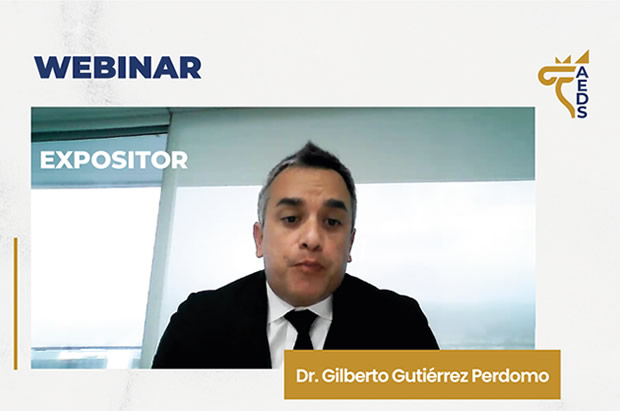 WEBINAR

AEDS

EXPOSITOR

Dr. Gilberto Gutiérrez Perdomo